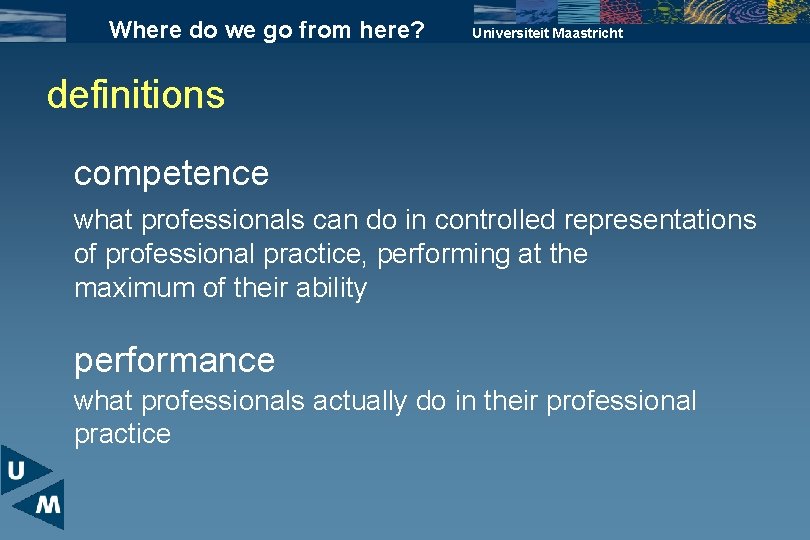 Where do we go from here?

Universiteit Maastricht

definitions

competence

what professionals can do in controlled representations of professional practice, performing at the maximum of their ability

performance

what professionals actually do in their professional practice

U
M